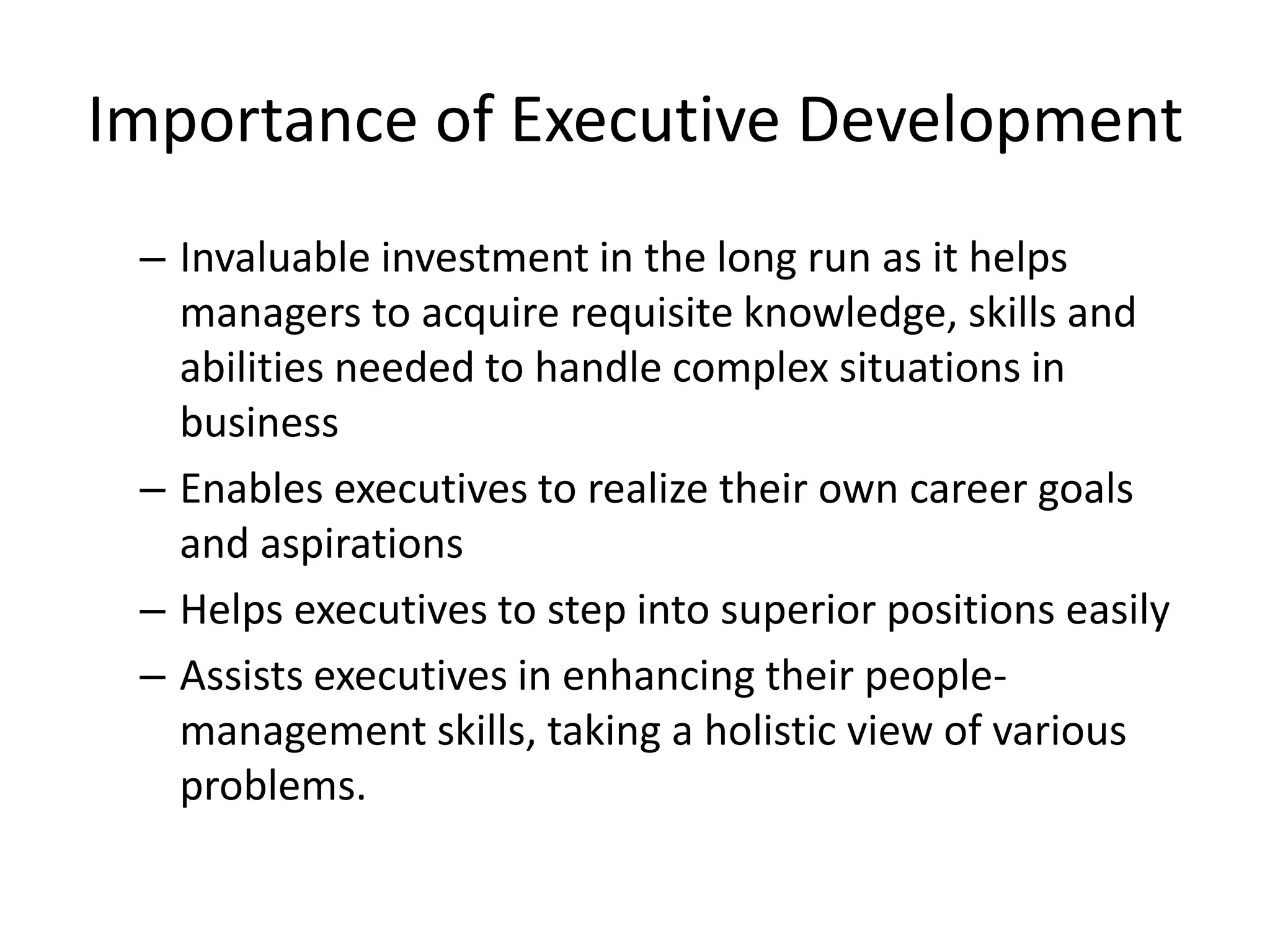 Importance of Executive Development

– Invaluable investment in the long run as it helps managers to acquire requisite knowledge, skills and abilities needed to handle complex situations in business

– Enables executives to realize their own career goals and aspirations

– Helps executives to step into superior positions easily

– Assists executives in enhancing their people-management skills, taking a holistic view of various problems.